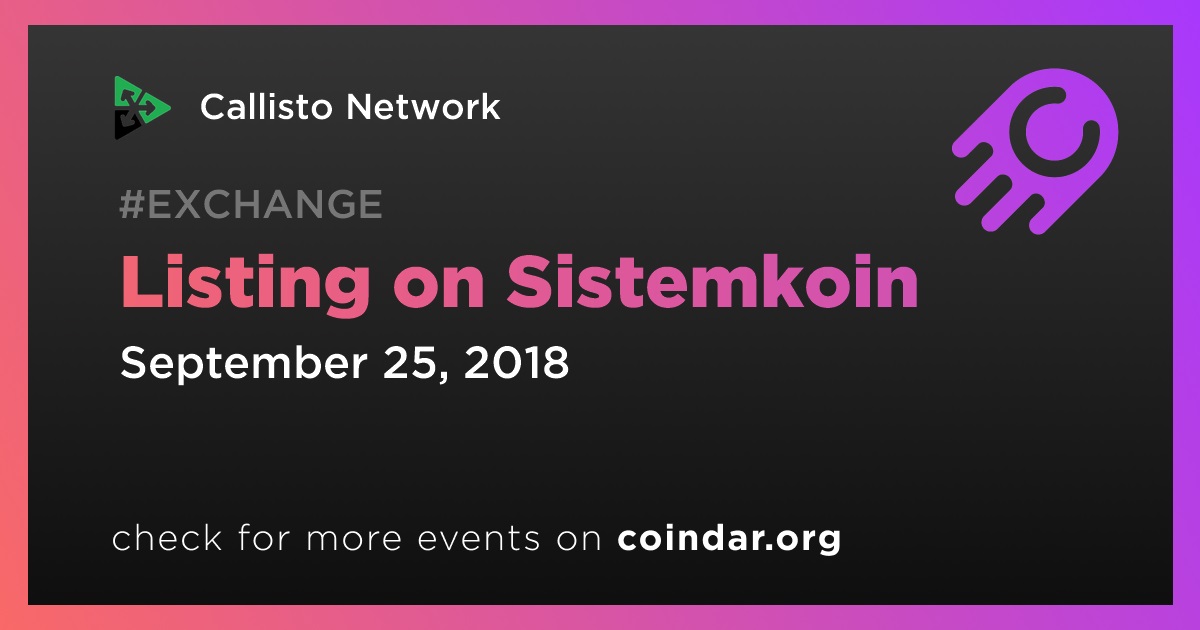 Callisto Network

#EXCHANGE

Listing on Sistemkoin

September 25, 2018

check for more events on coindar.org